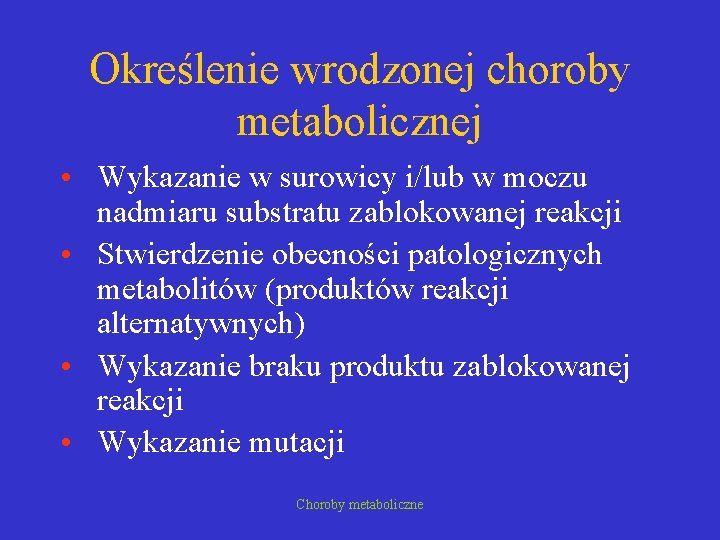 Określenie wrodzonej choroby metabolicznej

• Wykazanie w surowicy i/lub w moczu nadmiaru substratu zablokowanej reakcji
• Stwierdzenie obecności patologicznych metabolitów (produktów reakcji alternatywnych)
• Wykazanie braku produktu zablokowanej reakcji
• Wykazanie mutacji

Choroby metaboliczne